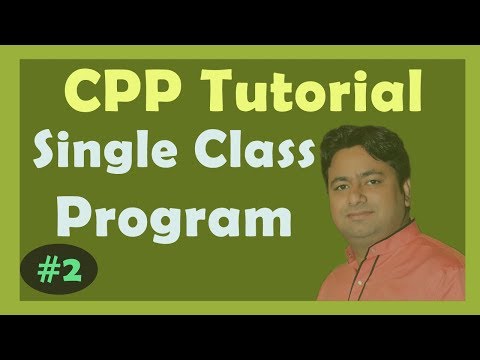 CPP Tutorial

Single Class Program

#2